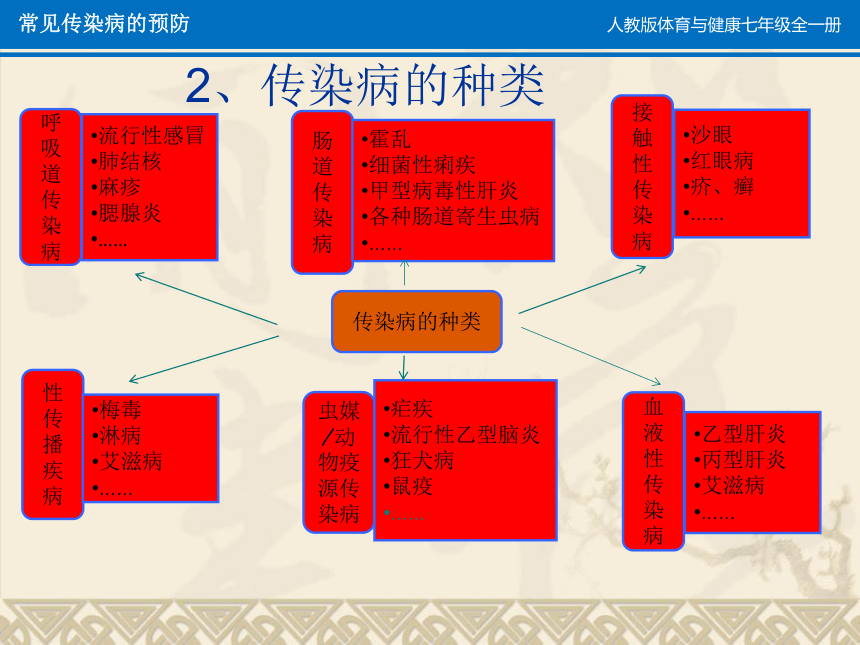 常见传染病的预防

人教版体育与健康七年级全一册

2、传染病的种类

呼吸道传染病

•流行性感冒
•肺结核
•麻疹
•腮腺炎
•......

肠道传染病

•霍乱
•细菌性痢疾
•甲型病毒性肝炎
•各种肠道寄生虫病
•......

接触性传染病

•沙眼
•红眼病
•疥、癣
•......

传染病的种类

性传播疾病

•梅毒
•淋病
•艾滋病
•......

虫媒/动物疫源传染病

•疟疾
•流行性乙型脑炎
•狂犬病
•鼠疫
•......

血液性传染病

•乙型肝炎
•丙型肝炎
•艾滋病
•......